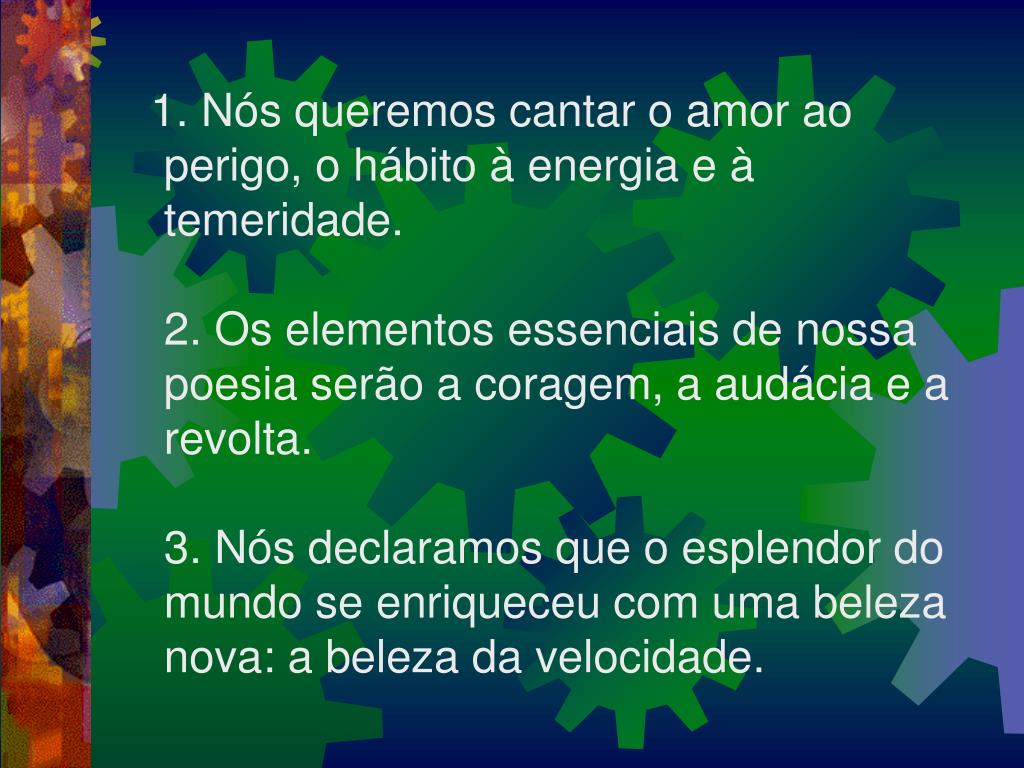 1. Nós queremos cantar o amor ao perigo, o hábito à energia e à temeridade.

2. Os elementos essenciais de nossa poesia serão a coragem, a audácia e a revolta.

3. Nós declaramos que o esplendor do mundo se enriqueceu com uma beleza nova: a beleza da velocidade.